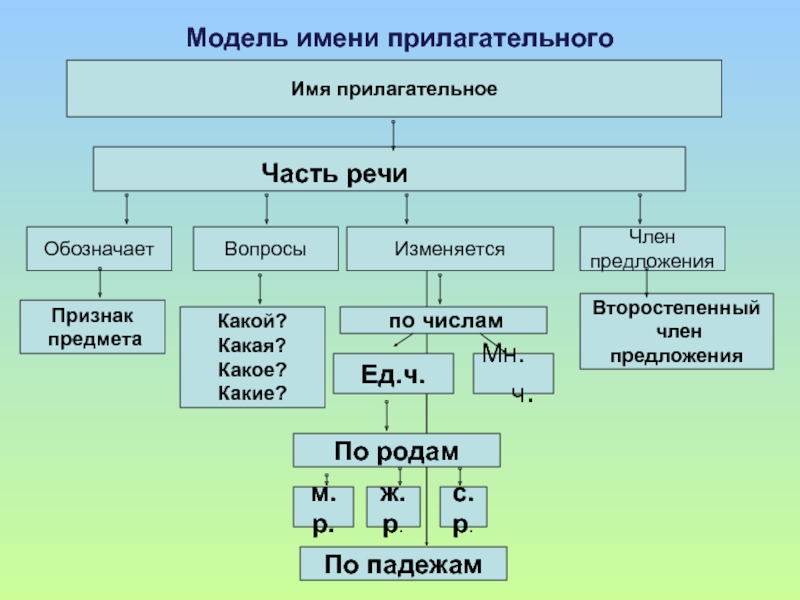 Модель имени прилагательного

Имя прилагательное

Часть речи

Обозначает

Вопросы

Изменяется

Член предложения

Признак предмета

Какой?
Какая?
Какое?
Какие?

по числам

Второстепенный член предложения

Ед.ч.

Мн. ч.

По родам

м. р.

ж. р.

с. р.

По падежам